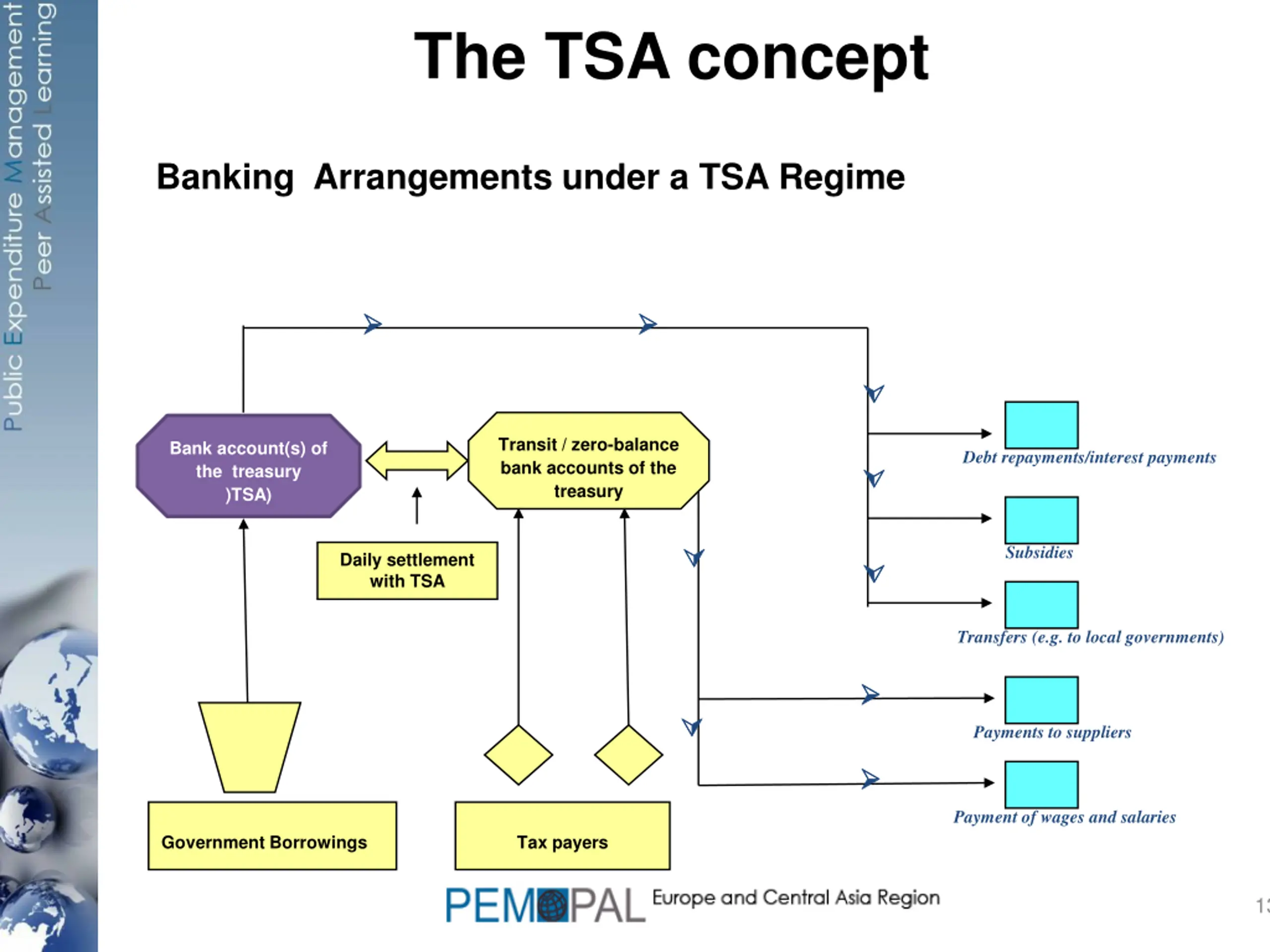 Public Expenditure Management
Peer Assisted Learning

The TSA concept

Banking Arrangements under a TSA Regime

Bank account(s) of the treasury )TSA)

Transit / zero-balance bank accounts of the treasury

Daily settlement with TSA

Debt repayments/interest payments

Subsidies

Transfers (e.g. to local governments)

Payments to suppliers

Payment of wages and salaries

Government Borrowings

Tax payers

PEMPAL Europe and Central Asia Region

13